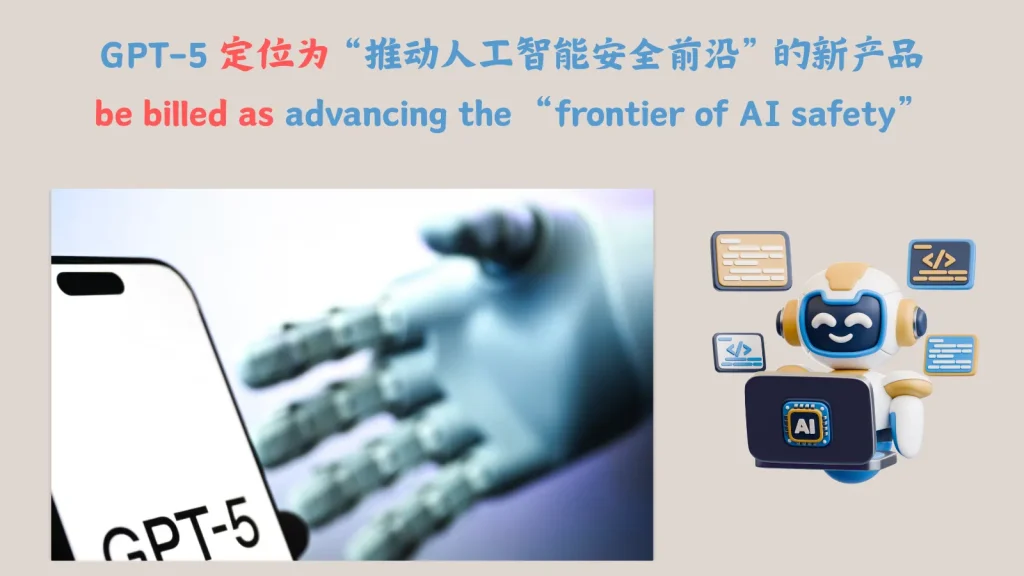 GPT-5 定位为“推动人工智能安全前沿”的新产品

be billed as advancing the “frontier of AI safety”

GPT-5

</>

</>

AI